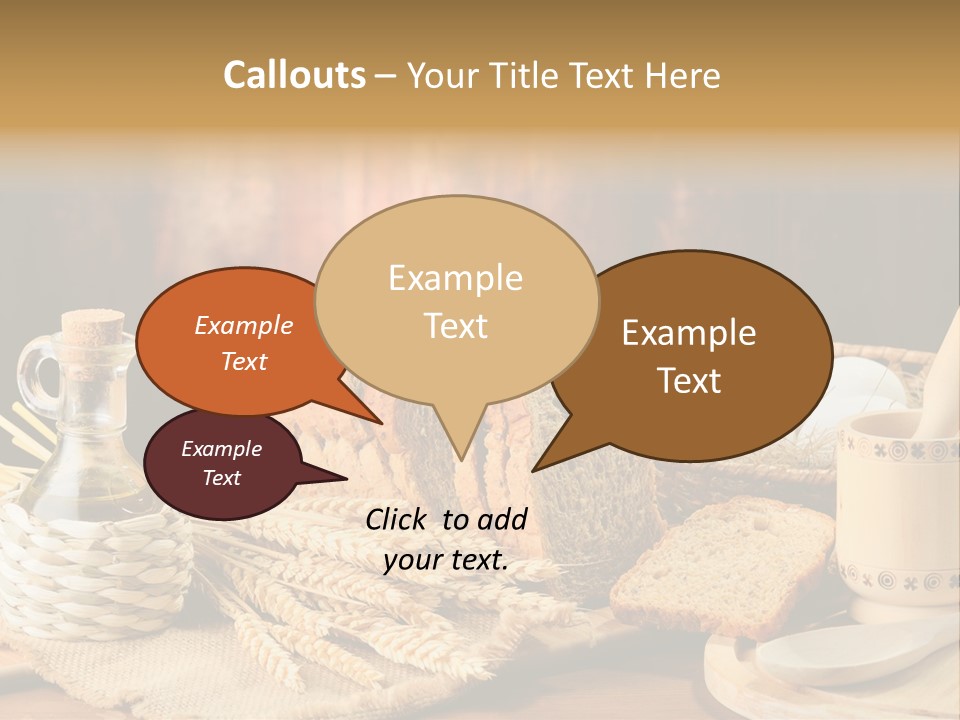 Callouts – Your Title Text Here

Example Text

Example Text

Example Text

Example Text

Click to add your text.